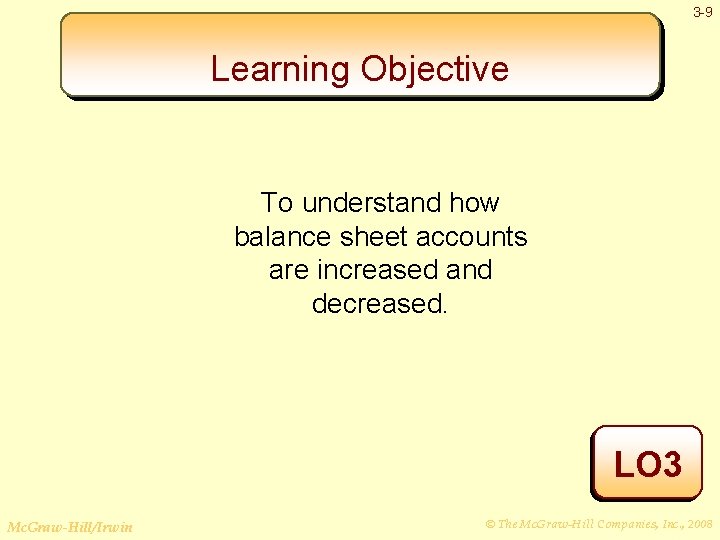 3-9

Learning Objective

To understand how balance sheet accounts are increased and decreased.

LO3

McGraw-Hill/Irwin

© The McGraw-Hill Companies, Inc., 2008